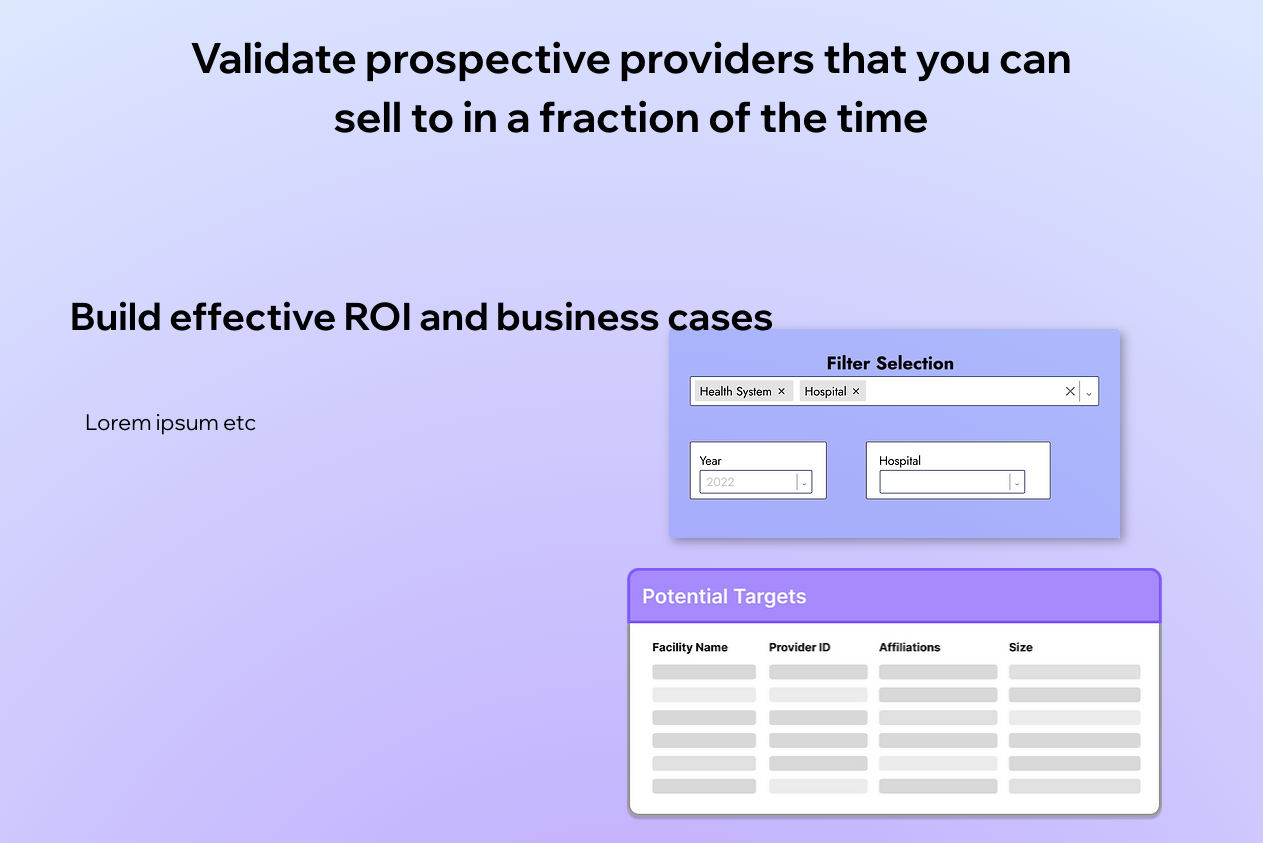 Validate prospective providers that you can sell to in a fraction of the time

Build effective ROI and business cases

Lorem ipsum etc

Filter Selection

Health System ×  Hospital ×

Year
2022

Hospital

Potential Targets

| Facility Name | Provider ID | Affiliations | Size |
|---|---|---|---|